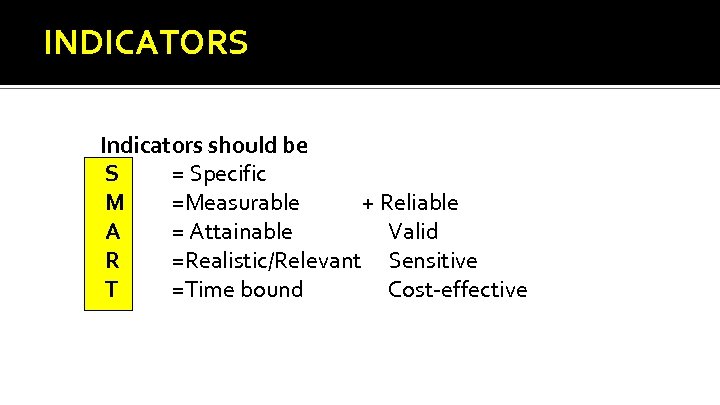 INDICATORS

Indicators should be

S = Specific
M =Measurable + Reliable
A = Attainable Valid
R =Realistic/Relevant Sensitive
T =Time bound Cost-effective